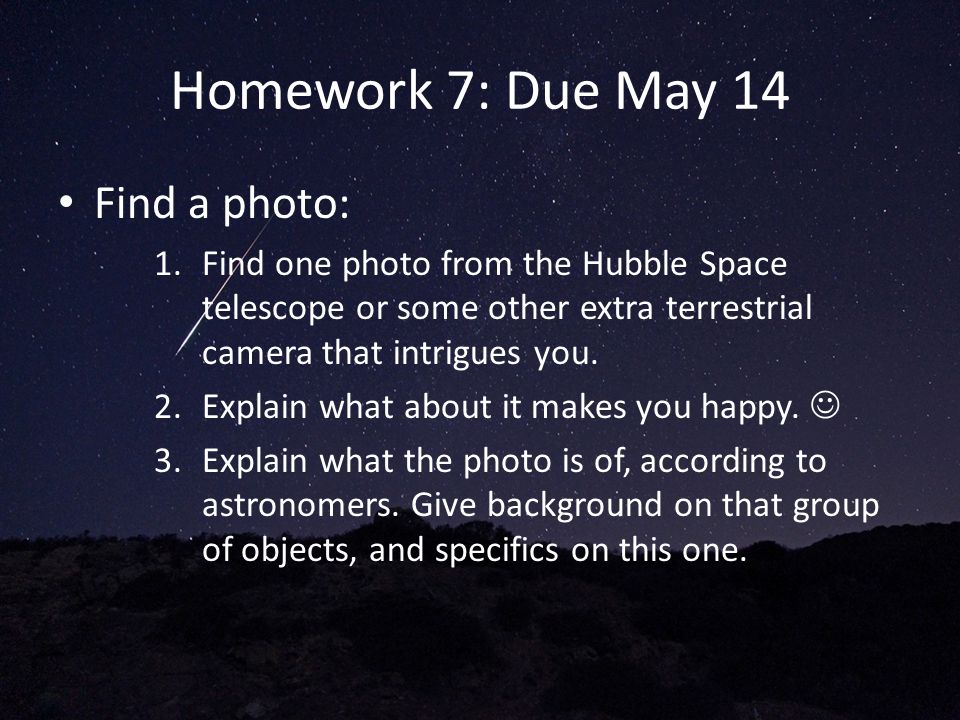 Homework 7: Due May 14

• Find a photo:

1. Find one photo from the Hubble Space telescope or some other extra terrestrial camera that intrigues you.
2. Explain what about it makes you happy. ☺
3. Explain what the photo is of, according to astronomers. Give background on that group of objects, and specifics on this one.